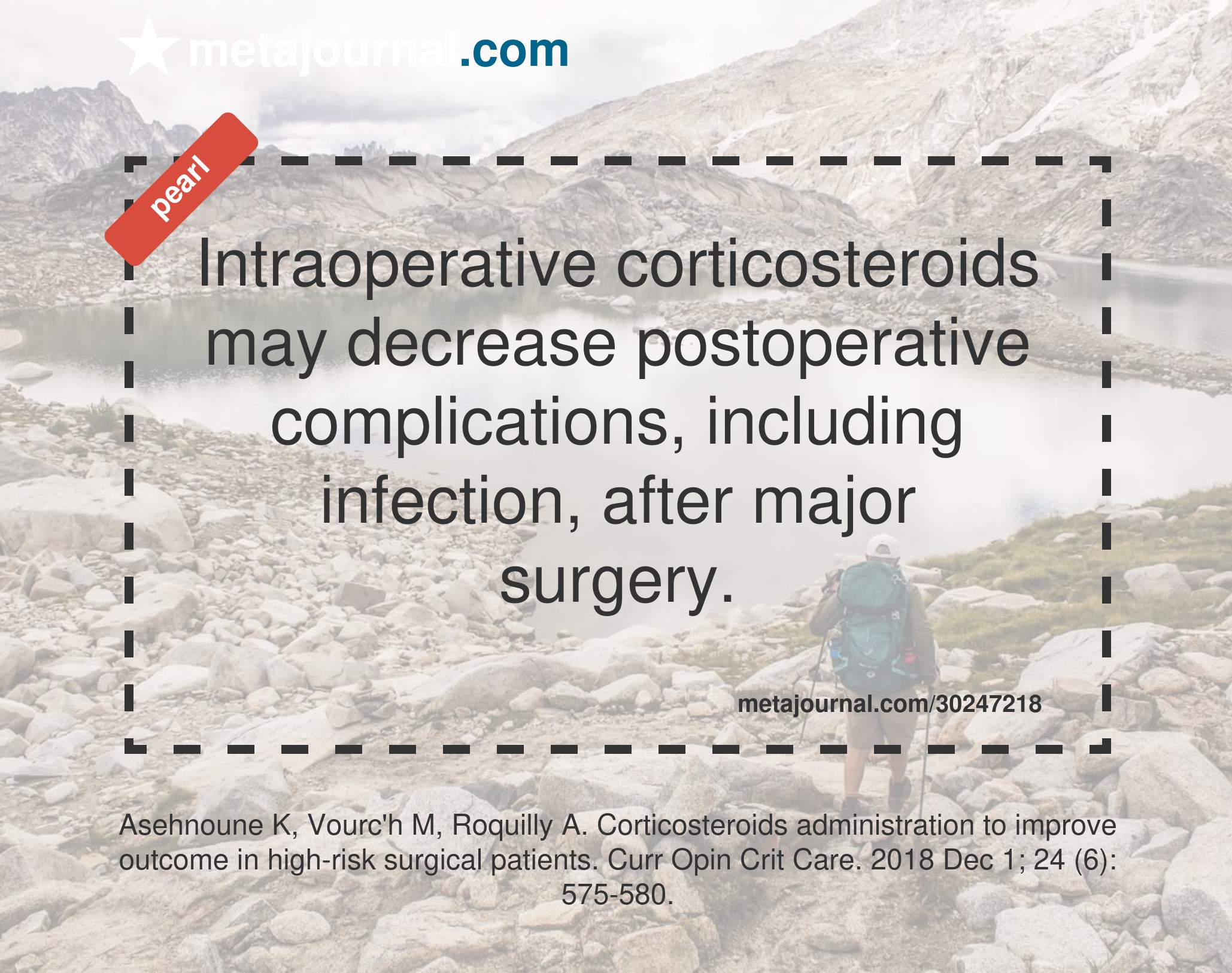 metajournal.com

pearl

Intraoperative corticosteroids may decrease postoperative complications, including infection, after major surgery.

metajournal.com/30247218

Asehnoune K, Vourc'h M, Roquilly A. Corticosteroids administration to improve outcome in high-risk surgical patients. Curr Opin Crit Care. 2018 Dec 1; 24 (6): 575-580.